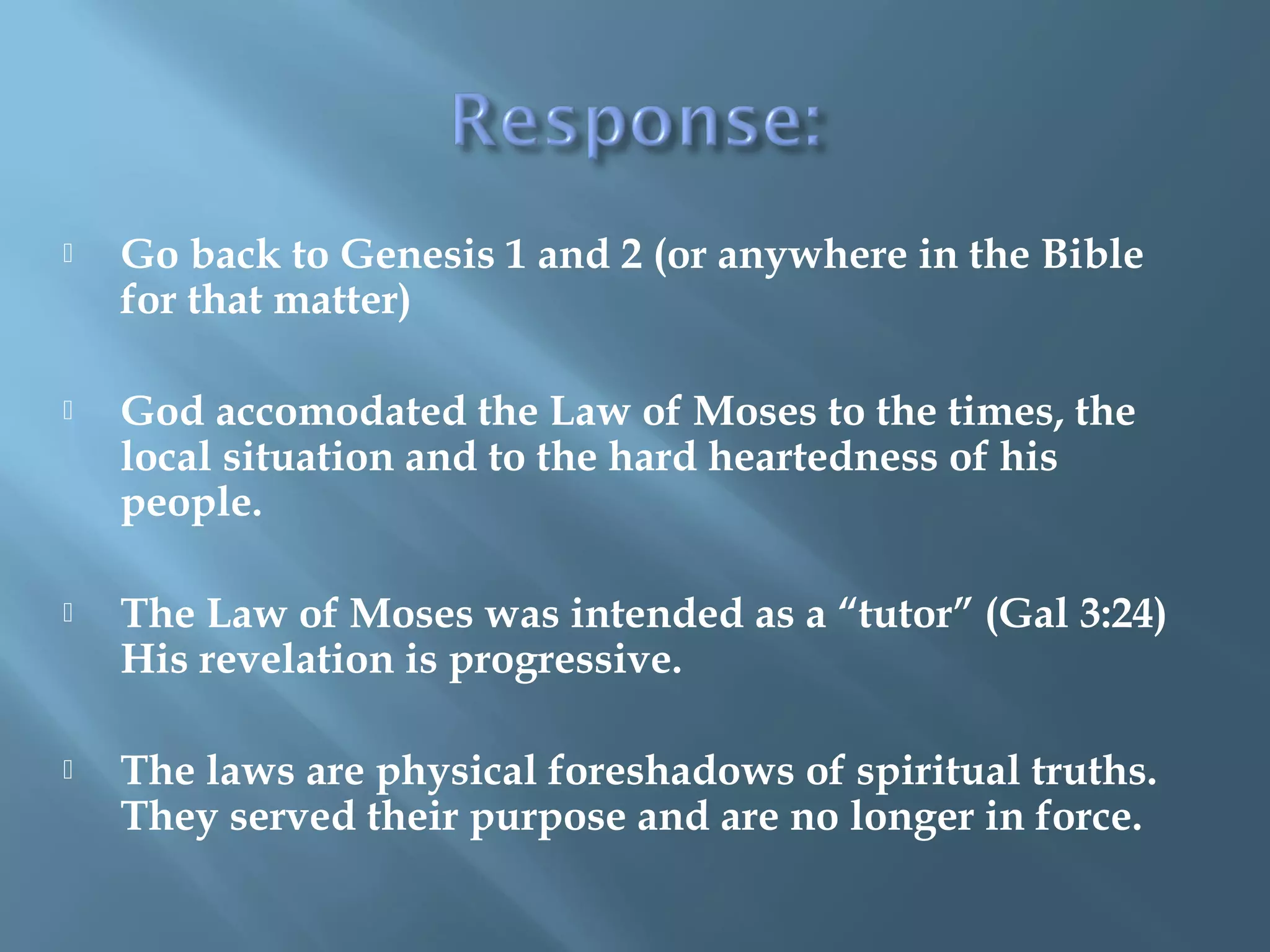 Response:

Go back to Genesis 1 and 2 (or anywhere in the Bible for that matter)

God accomodated the Law of Moses to the times, the local situation and to the hard heartedness of his people.

The Law of Moses was intended as a “tutor” (Gal 3:24) His revelation is progressive.

The laws are physical foreshadows of spiritual truths. They served their purpose and are no longer in force.